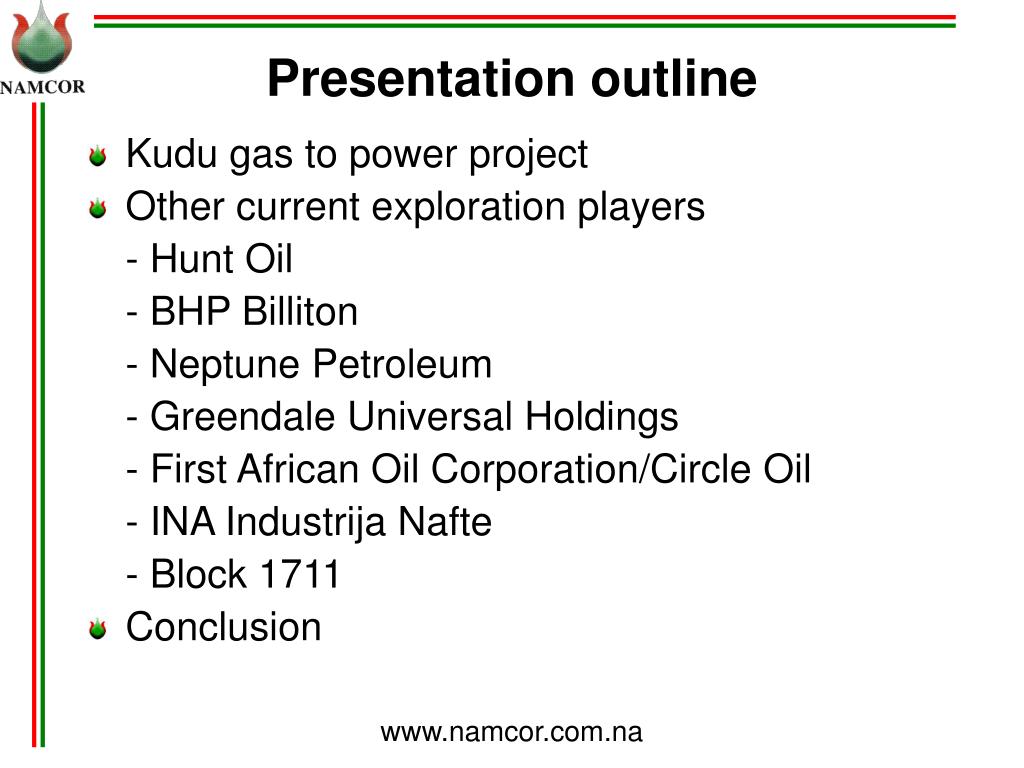 NAMCOR

Presentation outline

Kudu gas to power project

Other current exploration players
- Hunt Oil
- BHP Billiton
- Neptune Petroleum
- Greendale Universal Holdings
- First African Oil Corporation/Circle Oil
- INA Industrija Nafte
- Block 1711

Conclusion

www.namcor.com.na